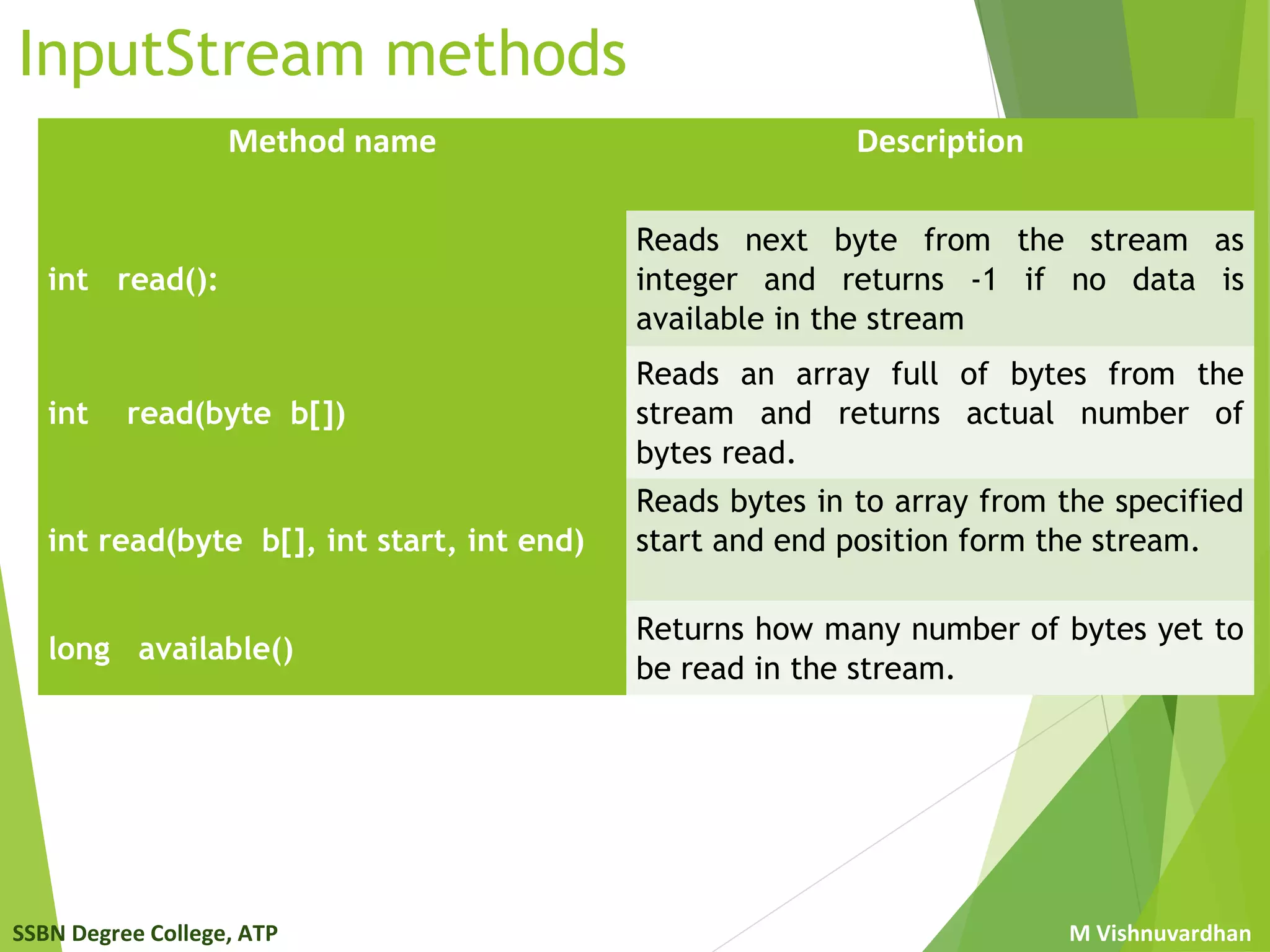 InputStream methods

| Method name | Description |
|---|---|
| int read(): | Reads next byte from the stream as integer and returns -1 if no data is available in the stream |
| int read(byte b[]) | Reads an array full of bytes from the stream and returns actual number of bytes read. |
| int read(byte b[], int start, int end) | Reads bytes in to array from the specified start and end position form the stream. |
| long available() | Returns how many number of bytes yet to be read in the stream. |

SSBN Degree College, ATP

M Vishnuvardhan